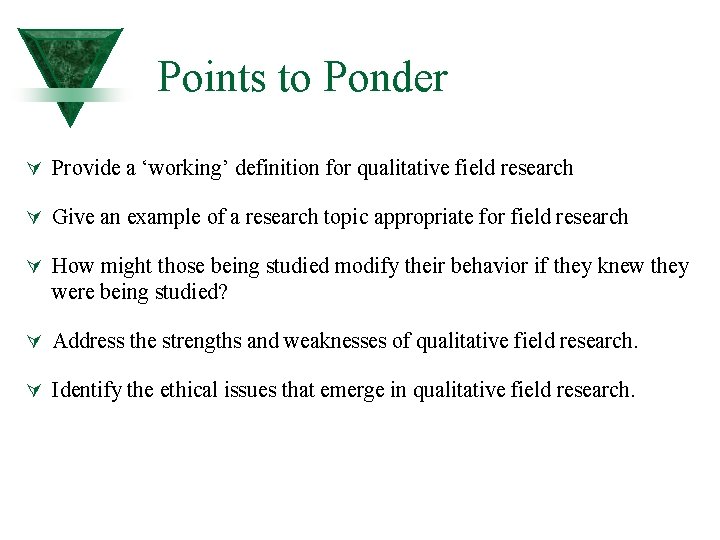 Points to Ponder

Provide a ‘working’ definition for qualitative field research

Give an example of a research topic appropriate for field research

How might those being studied modify their behavior if they knew they were being studied?

Address the strengths and weaknesses of qualitative field research.

Identify the ethical issues that emerge in qualitative field research.